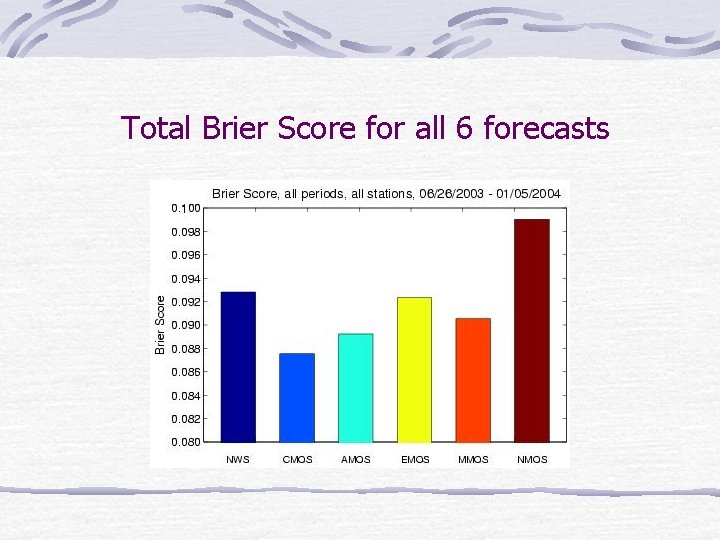 Total Brier Score for all 6 forecasts

Brier Score, all periods, all stations, 06/26/2003 - 01/05/2004

Brier Score

0.100
0.098
0.096
0.094
0.092
0.090
0.088
0.086
0.084
0.082
0.080

NWS CMOS AMOS EMOS MMOS NMOS